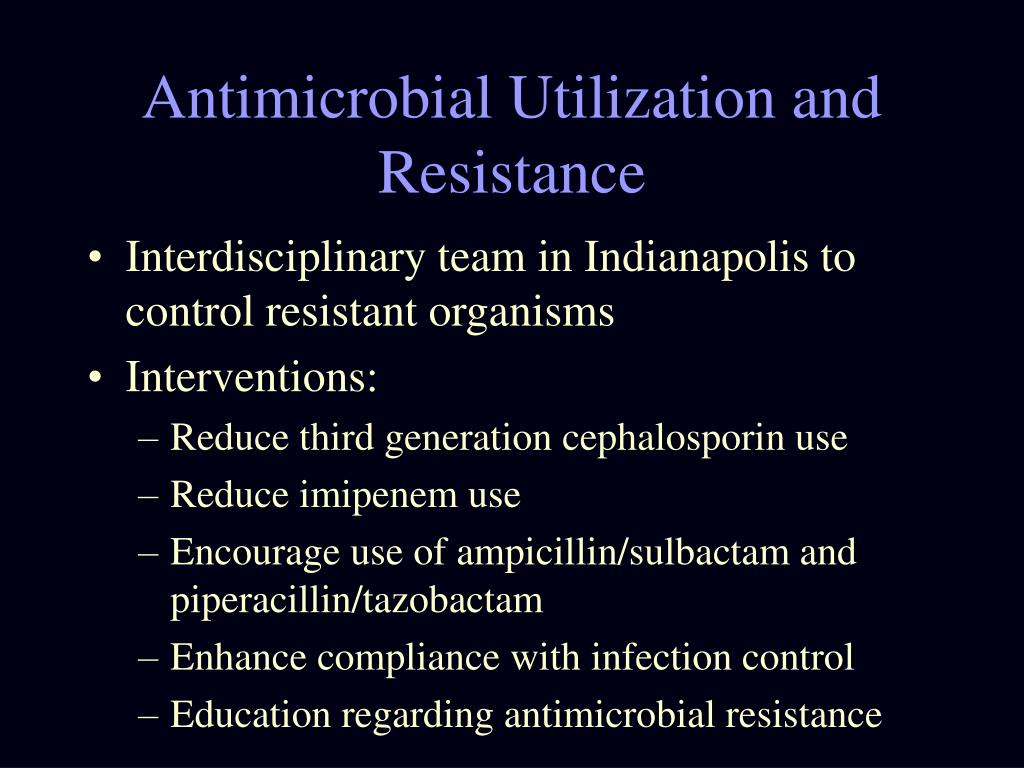 Antimicrobial Utilization and Resistance

• Interdisciplinary team in Indianapolis to control resistant organisms
• Interventions:
– Reduce third generation cephalosporin use
– Reduce imipenem use
– Encourage use of ampicillin/sulbactam and piperacillin/tazobactam
– Enhance compliance with infection control
– Education regarding antimicrobial resistance